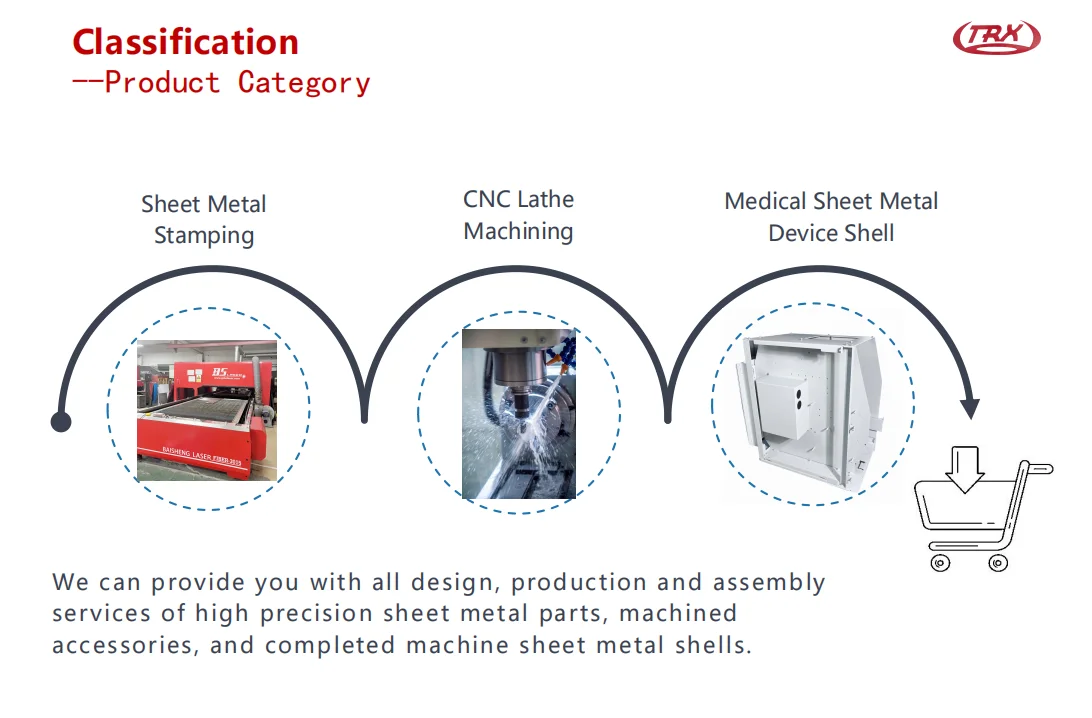 Classification
--Product Category

TRX

Sheet Metal Stamping

CNC Lathe Machining

Medical Sheet Metal Device Shell

BS

BAISHENG LASER FIBER-3015

We can provide you with all design, production and assembly services of high precision sheet metal parts, machined accessories, and completed machine sheet metal shells.